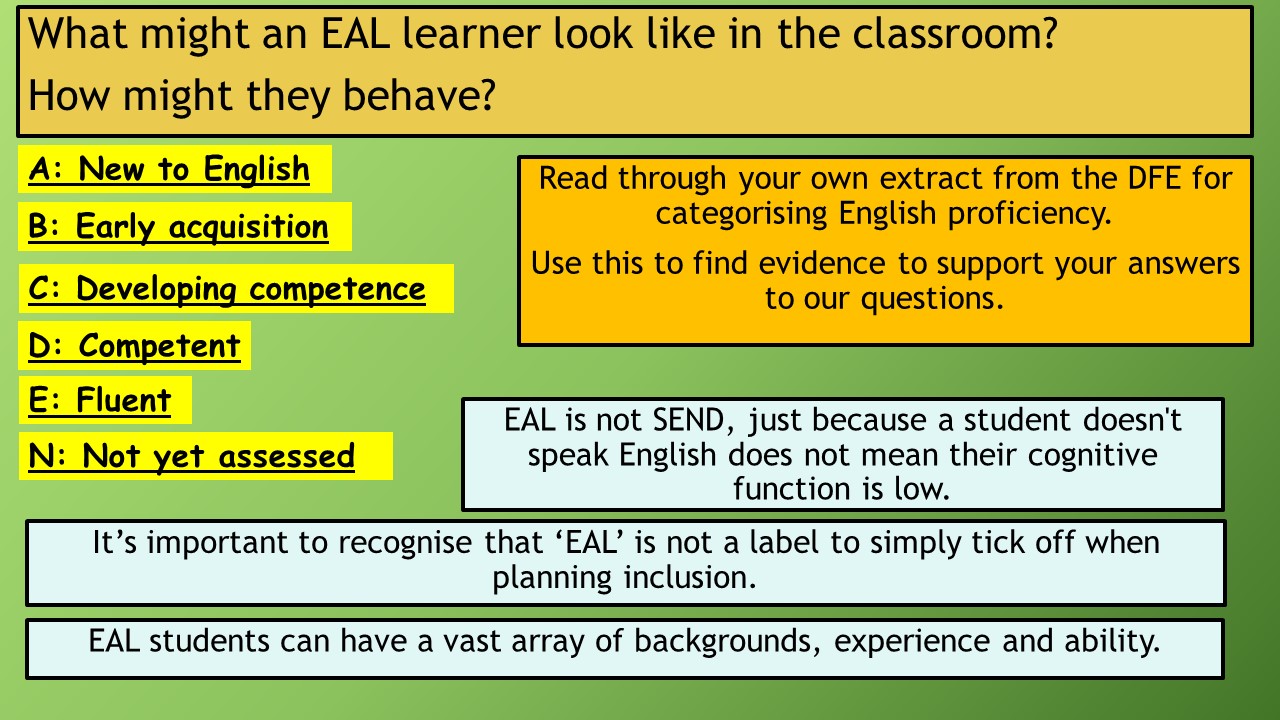 What might an EAL learner look like in the classroom?
How might they behave?

A: New to English

B: Early acquisition

C: Developing competence

D: Competent

E: Fluent

N: Not yet assessed

Read through your own extract from the DFE for categorising English proficiency.

Use this to find evidence to support your answers to our questions.

EAL is not SEND, just because a student doesn't speak English does not mean their cognitive function is low.

It's important to recognise that 'EAL' is not a label to simply tick off when planning inclusion.

EAL students can have a vast array of backgrounds, experience and ability.